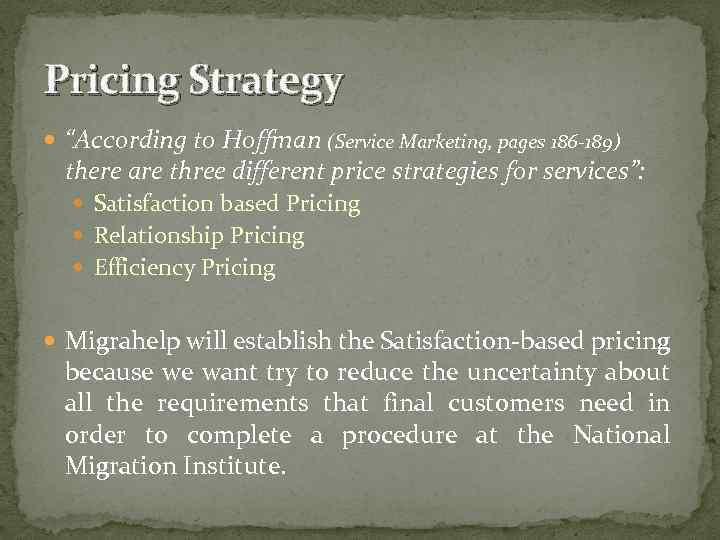 Pricing Strategy

“According to Hoffman (Service Marketing, pages 186-189) there are three different price strategies for services”:

Satisfaction based Pricing

Relationship Pricing

Efficiency Pricing

Migrahelp will establish the Satisfaction-based pricing because we want try to reduce the uncertainty about all the requirements that final customers need in order to complete a procedure at the National Migration Institute.